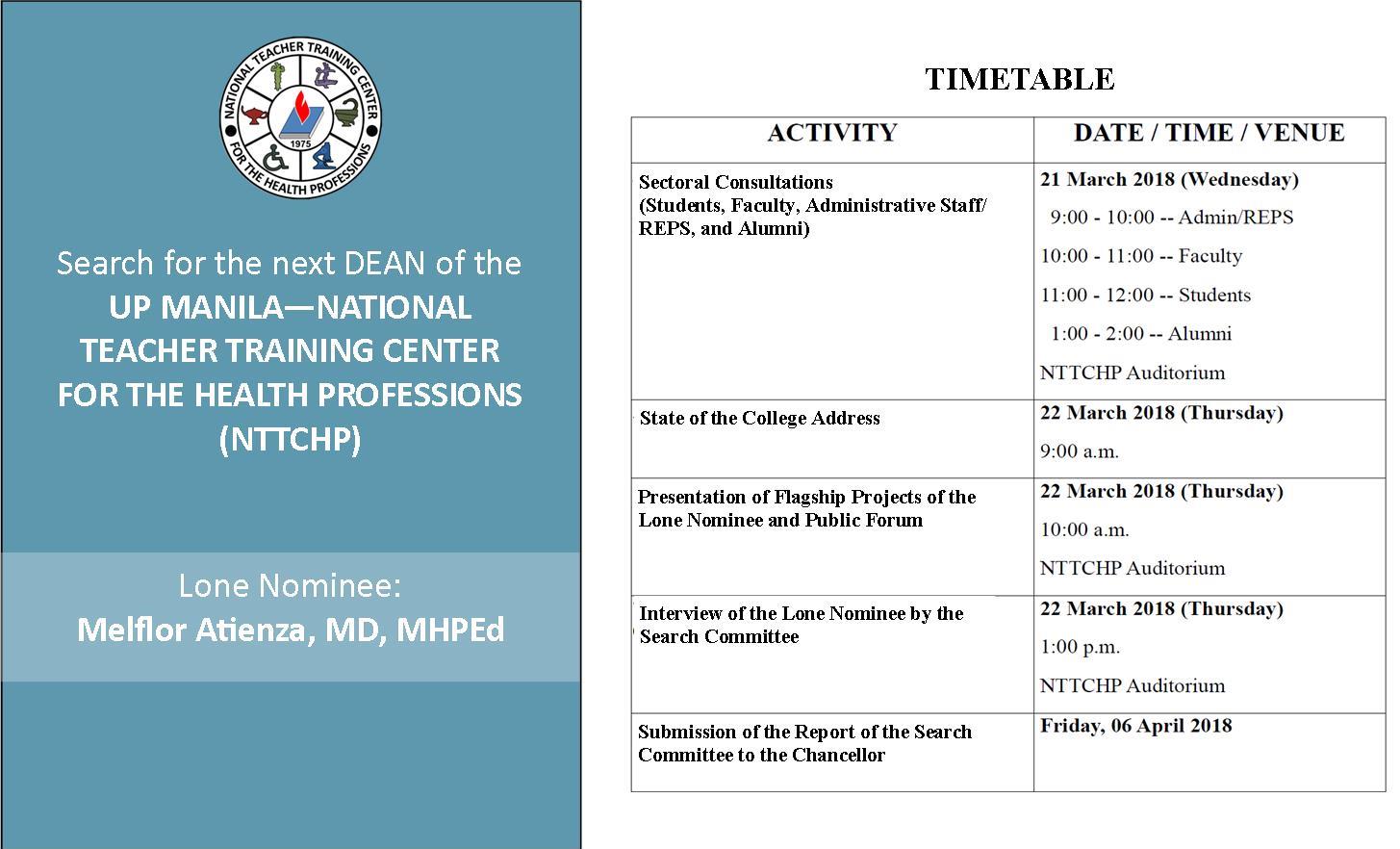 NATIONAL TEACHER TRAINING CENTER FOR THE HEALTH PROFESSIONS
1975

Search for the next DEAN of the UP MANILA—NATIONAL TEACHER TRAINING CENTER FOR THE HEALTH PROFESSIONS (NTTCHP)

Lone Nominee:
Melflor Atienza, MD, MHPEd

TIMETABLE

| ACTIVITY | DATE / TIME / VENUE |
|---|---|
| Sectoral Consultations (Students, Faculty, Administrative Staff/ REPS, and Alumni) | 21 March 2018 (Wednesday) 9:00 - 10:00 -- Admin/REPS 10:00 - 11:00 -- Faculty 11:00 - 12:00 -- Students 1:00 - 2:00 -- Alumni NTTCHP Auditorium |
| State of the College Address | 22 March 2018 (Thursday) 9:00 a.m. |
| Presentation of Flagship Projects of the Lone Nominee and Public Forum | 22 March 2018 (Thursday) 10:00 a.m. NTTCHP Auditorium |
| Interview of the Lone Nominee by the Search Committee | 22 March 2018 (Thursday) 1:00 p.m. NTTCHP Auditorium |
| Submission of the Report of the Search Committee to the Chancellor | Friday, 06 April 2018 |